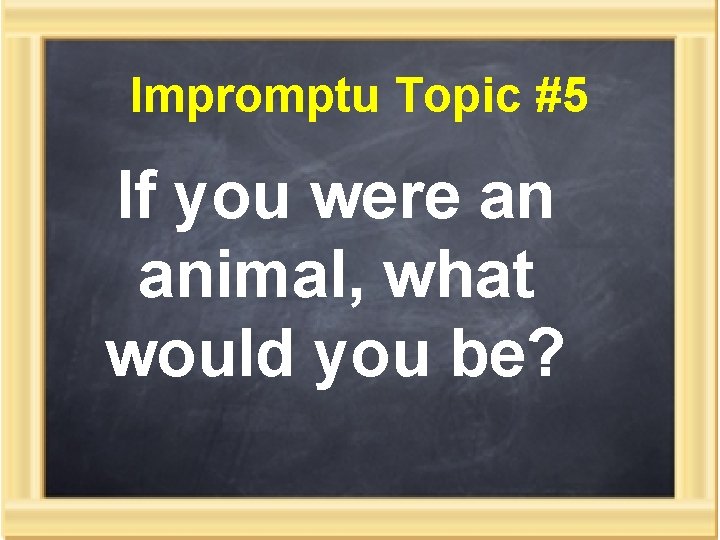 Impromptu Topic #5

If you were an animal, what would you be?